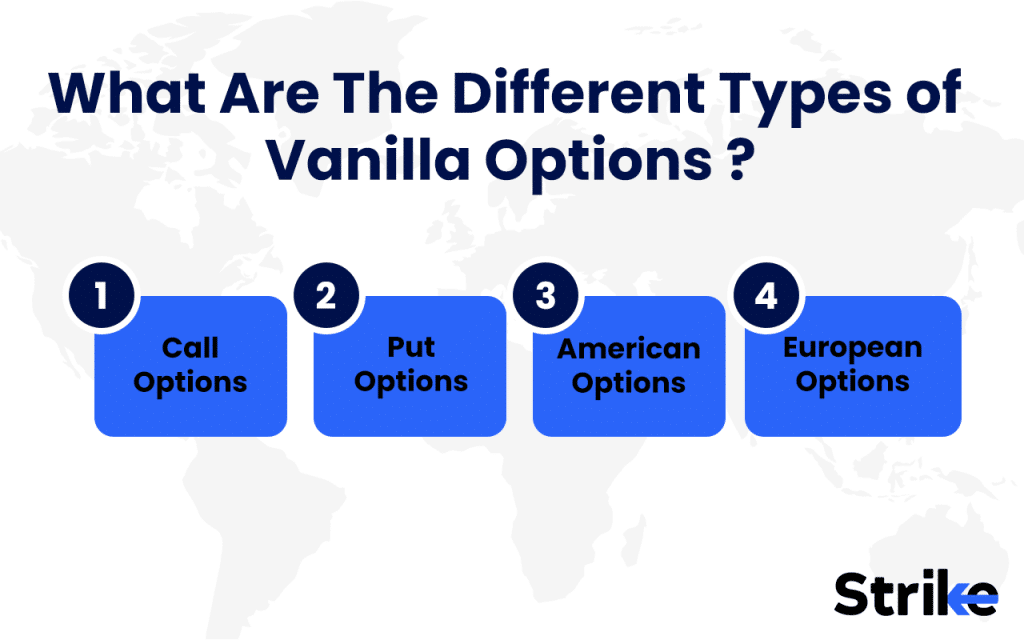 What Are The Different Types of Vanilla Options ?

1
Call Options

2
Put Options

3
American Options

4
European Options

Strike